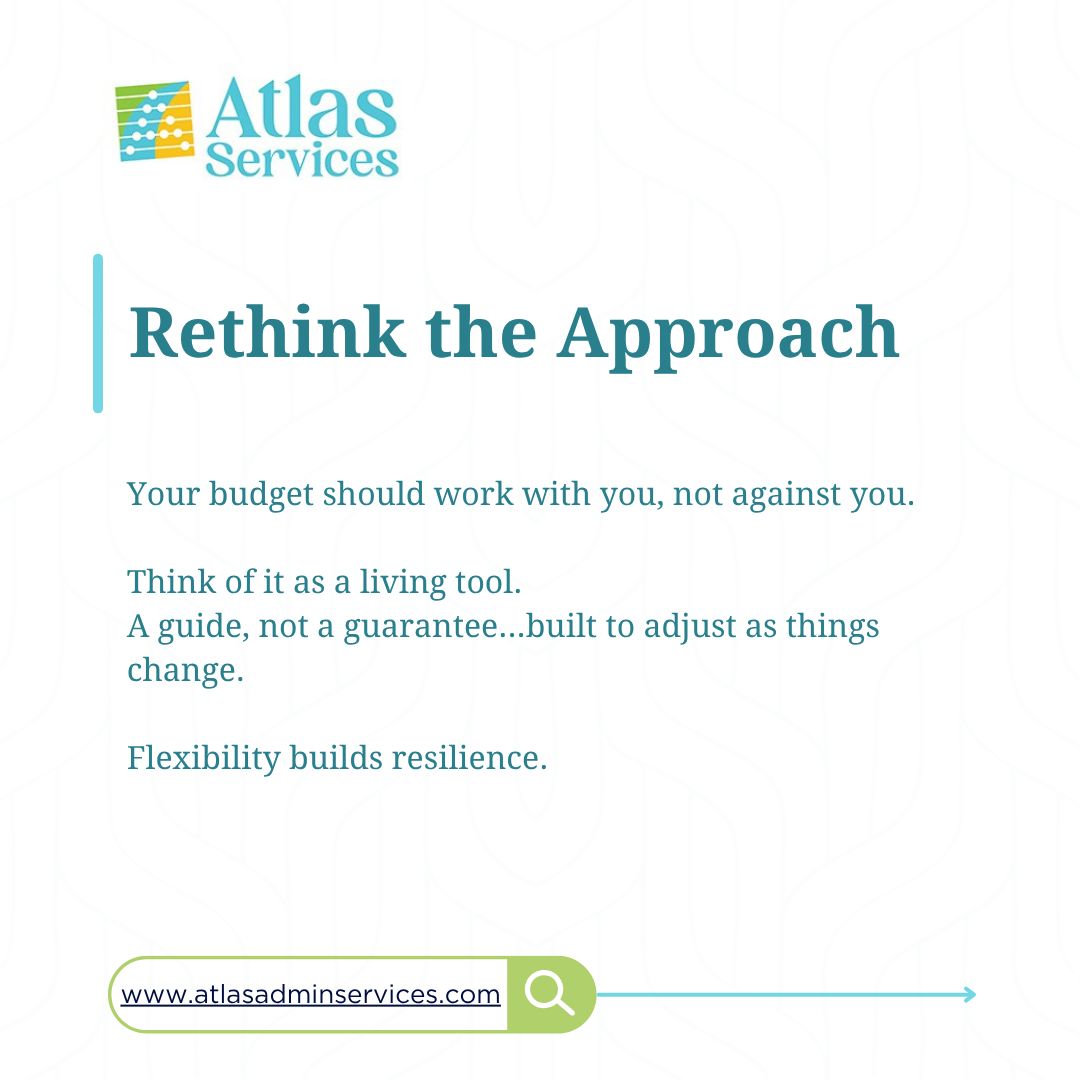 Atlas Services

Rethink the Approach

Your budget should work with you, not against you.

Think of it as a living tool.
A guide, not a guarantee…built to adjust as things change.

Flexibility builds resilience.

www.atlasadminservices.com